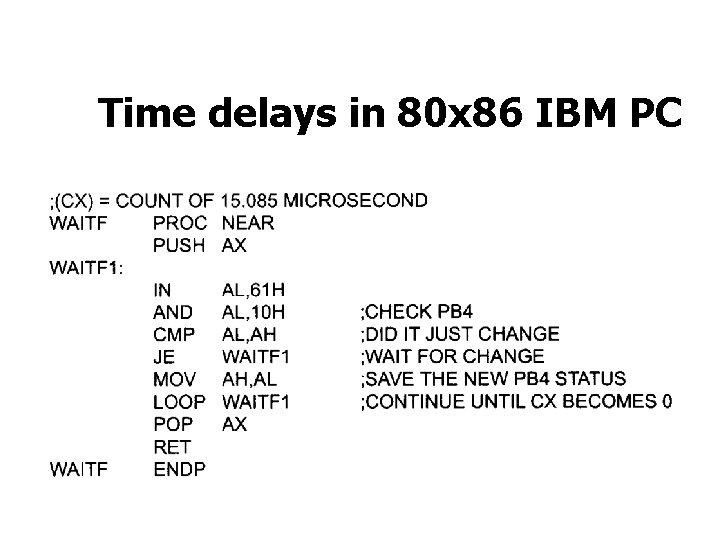 Time delays in 80x86 IBM PC

;(CX) = COUNT OF 15.085 MICROSECOND
WAITF PROC NEAR
PUSH AX
WAITF1:
IN AL,61H
AND AL,10H ;CHECK PB4
CMP AL,AH ;DID IT JUST CHANGE
JE WAITF1 ;WAIT FOR CHANGE
MOV AH,AL ;SAVE THE NEW PB4 STATUS
LOOP WAITF1 ;CONTINUE UNTIL CX BECOMES 0
POP AX
RET
WAITF ENDP